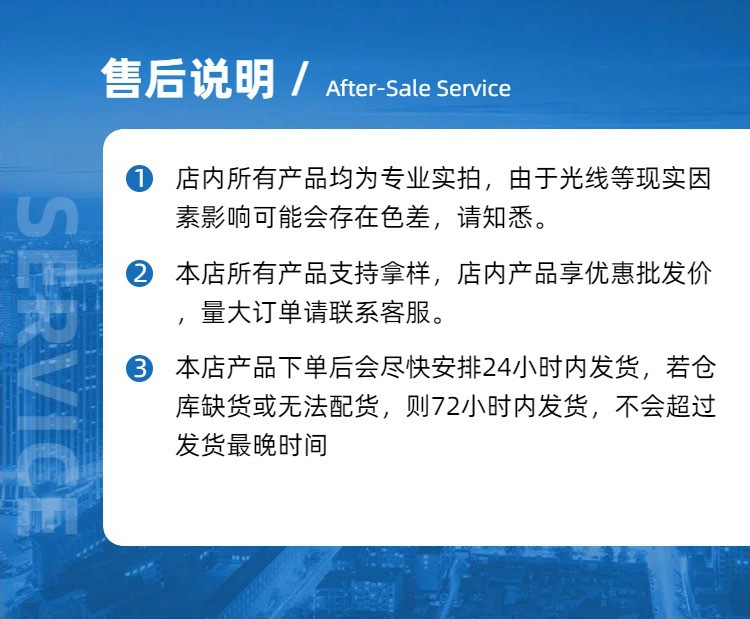 售后说明 / After-Sale Service

SERVICE

1 店内所有产品均为专业实拍，由于光线等现实因素影响可能会存在色差，请知悉。

2 本店所有产品支持拿样，店内产品享优惠批发价，量大订单请联系客服。

3 本店产品下单后会尽快安排24小时内发货，若仓库缺货或无法配货，则72小时内发货，不会超过发货最晚时间